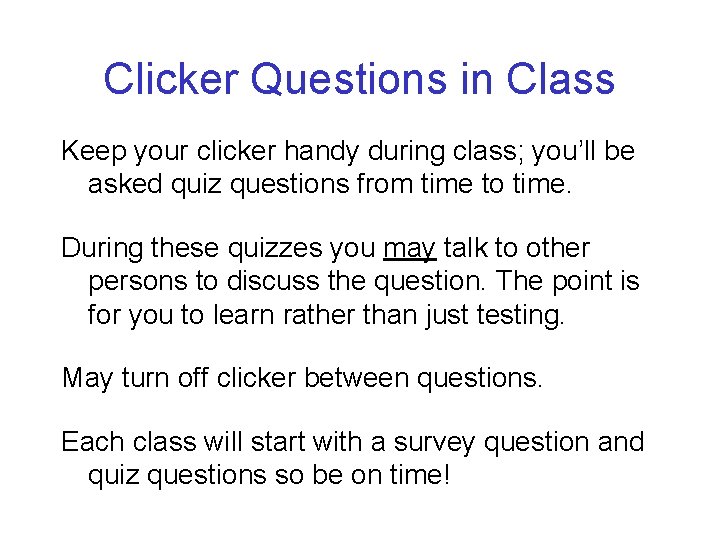 Clicker Questions in Class

Keep your clicker handy during class; you'll be asked quiz questions from time to time.

During these quizzes you may talk to other persons to discuss the question. The point is for you to learn rather than just testing.

May turn off clicker between questions.

Each class will start with a survey question and quiz questions so be on time!